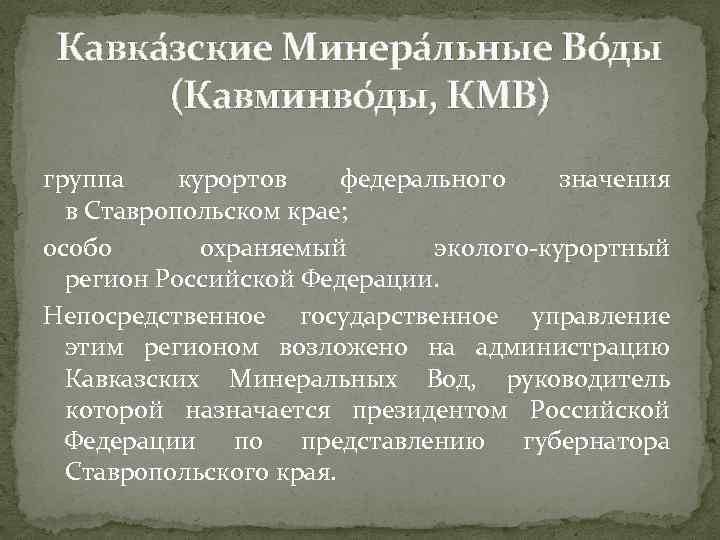 Кавка́зские Минера́льные Во́ды (Кавминво́ды, КМВ)

группа курортов федерального значения в Ставропольском крае;

особо охраняемый эколого-курортный регион Российской Федерации.

Непосредственное государственное управление этим регионом возложено на администрацию Кавказских Минеральных Вод, руководитель которой назначается президентом Российской Федерации по представлению губернатора Ставропольского края.